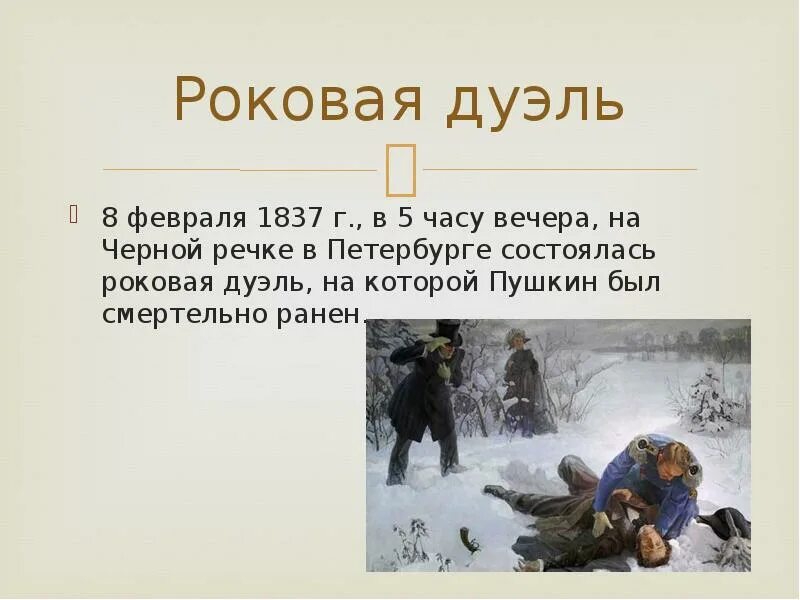 Роковая дуэль

8 февраля 1837 г., в 5 часу вечера, на Черной речке в Петербурге состоялась роковая дуэль, на которой Пушкин был смертельно ранен.